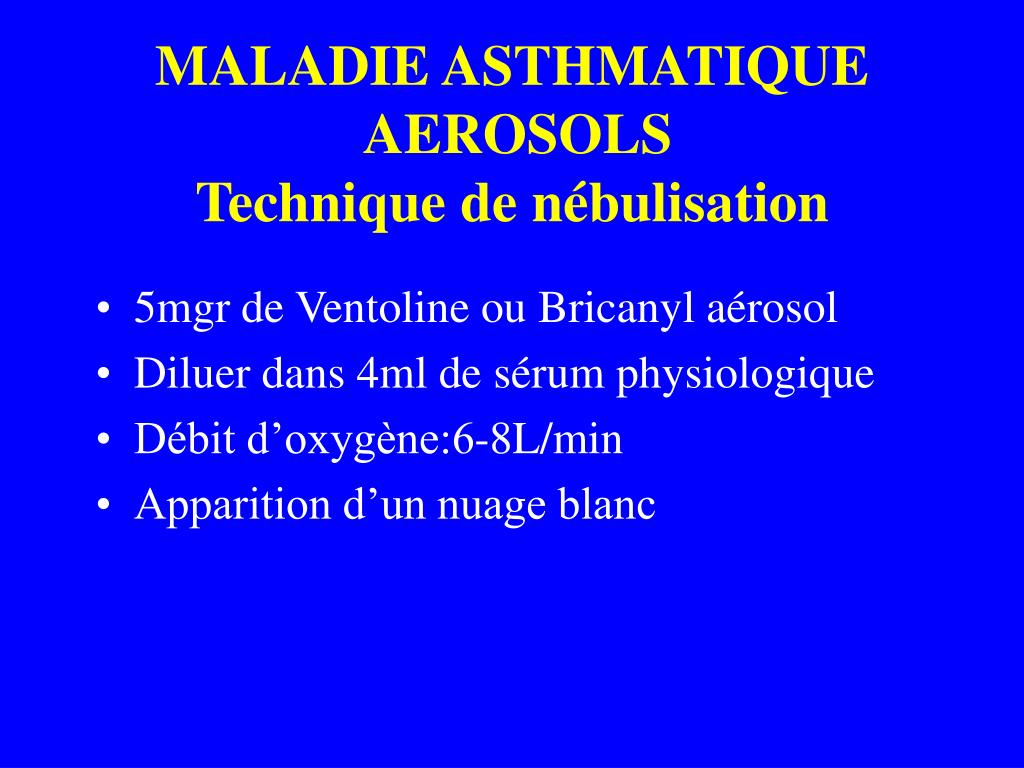 MALADIE ASTHMATIQUE
AEROSOLS
Technique de nébulisation

• 5mgr de Ventoline ou Bricanyl aérosol
• Diluer dans 4ml de sérum physiologique
• Débit d’oxygène:6-8L/min
• Apparition d’un nuage blanc